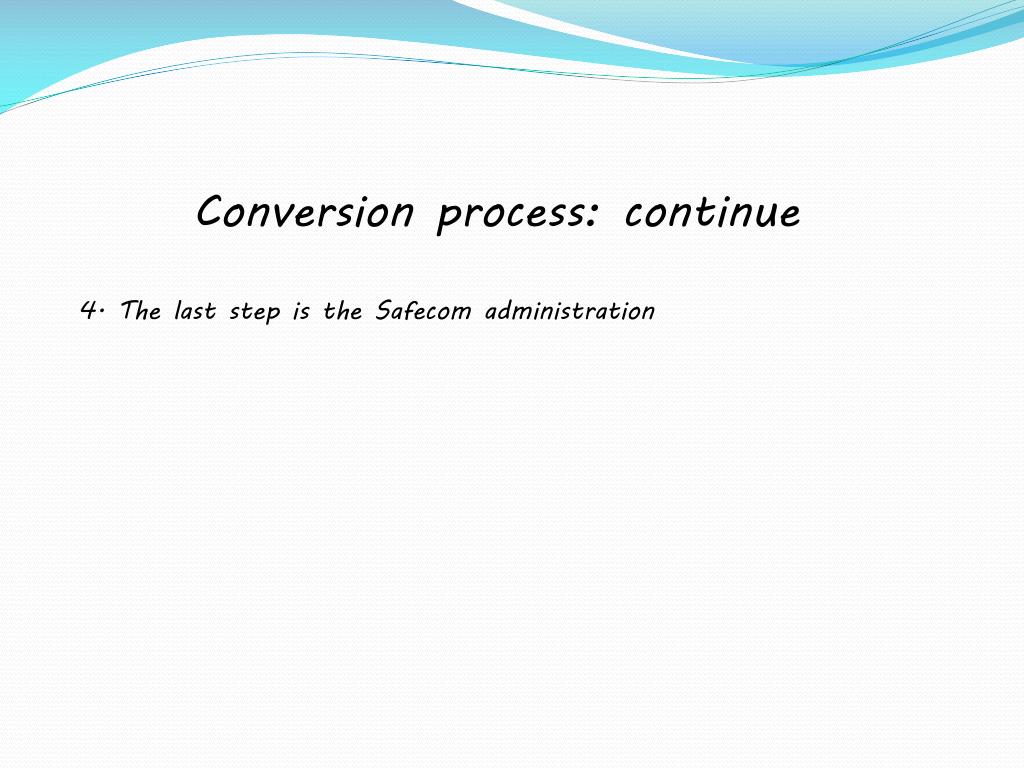 Conversion process: continue

4. The last step is the Safecom administration